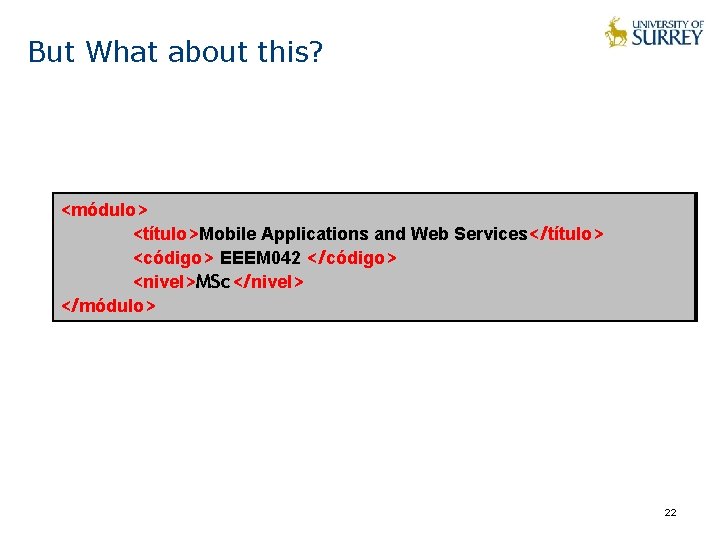 But What about this?

UNIVERSITY OF SURREY

<módulo>
<título>Mobile Applications and Web Services</título>
<código> EEEM042 </código>
<nivel>MSc</nivel>
</módulo>

22